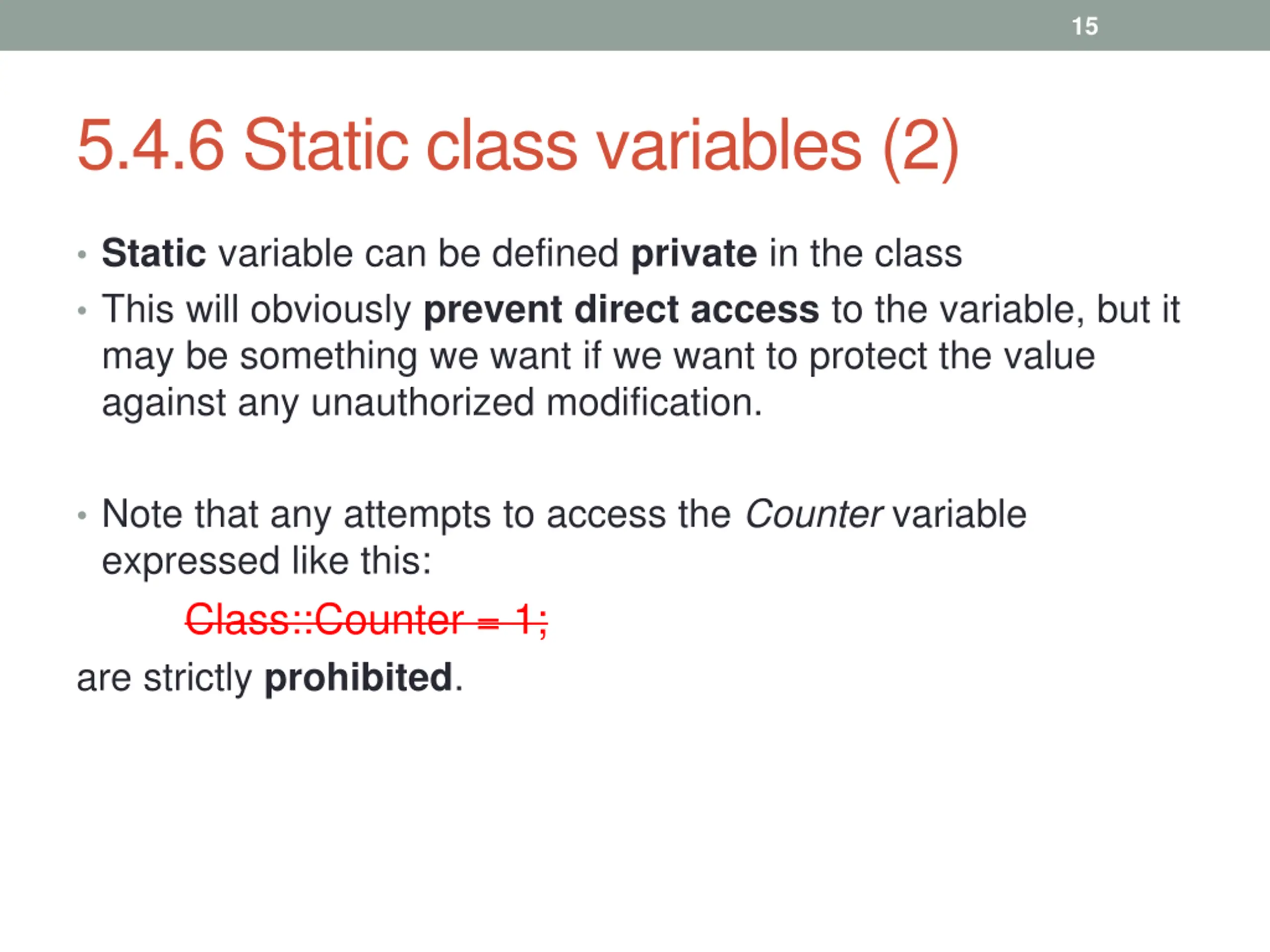 15

5.4.6 Static class variables (2)

• Static variable can be defined private in the class
• This will obviously prevent direct access to the variable, but it may be something we want if we want to protect the value against any unauthorized modification.

• Note that any attempts to access the Counter variable expressed like this:

Class::Counter = 1;

are strictly prohibited.